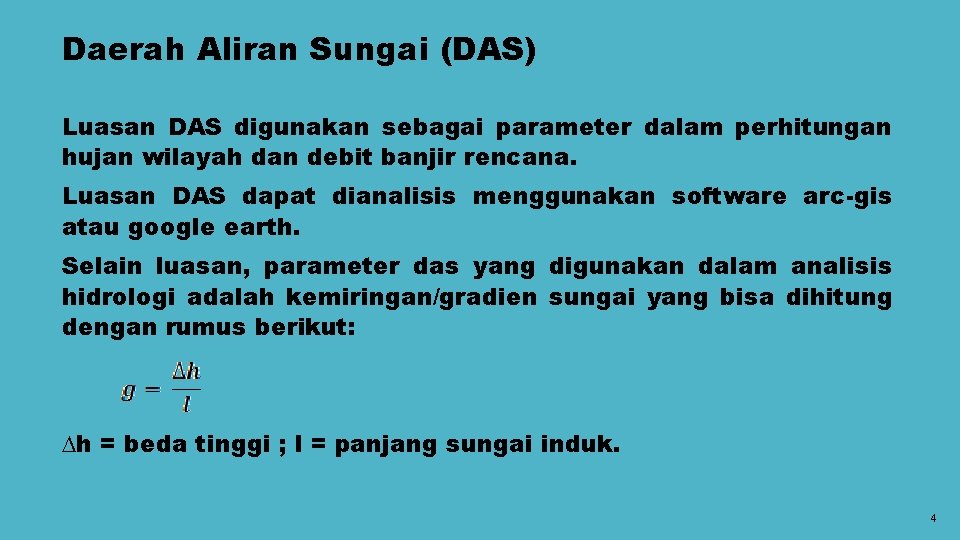 Daerah Aliran Sungai (DAS)

Luasan DAS digunakan sebagai parameter dalam perhitungan hujan wilayah dan debit banjir rencana.

Luasan DAS dapat dianalisis menggunakan software arc-gis atau google earth.

Selain luasan, parameter das yang digunakan dalam analisis hidrologi adalah kemiringan/gradien sungai yang bisa dihitung dengan rumus berikut:

$g = \frac{\Delta h}{l}$

$\Delta$h = beda tinggi ; l = panjang sungai induk.

4